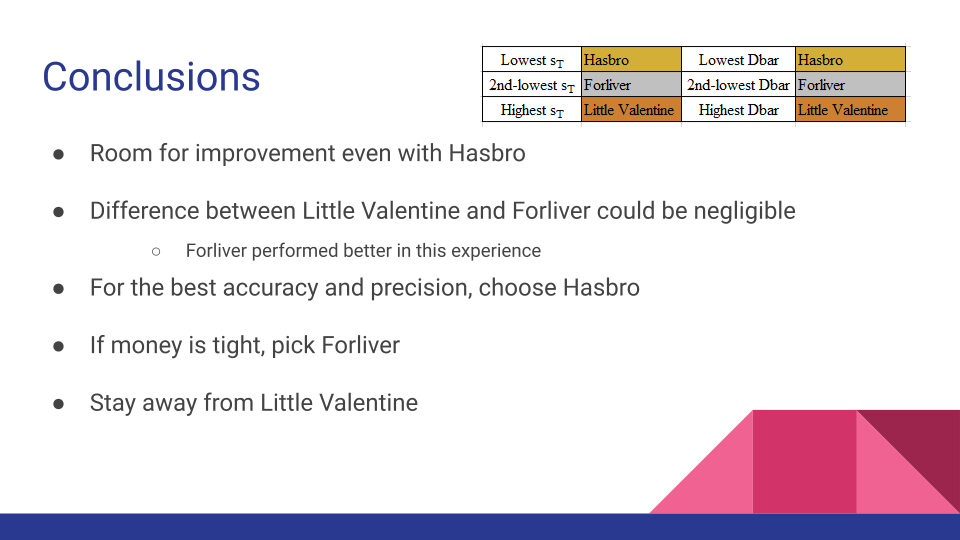 Conclusions

| Lowest $s_T$ | Hasbro | Lowest Dbar | Hasbro |
|---|---|---|---|
| 2nd-lowest $s_T$ | Forliver | 2nd-lowest Dbar | Forliver |
| Highest $s_T$ | Little Valentine | Highest Dbar | Little Valentine |

● Room for improvement even with Hasbro

● Difference between Little Valentine and Forliver could be negligible

○ Forliver performed better in this experience

● For the best accuracy and precision, choose Hasbro

● If money is tight, pick Forliver

● Stay away from Little Valentine